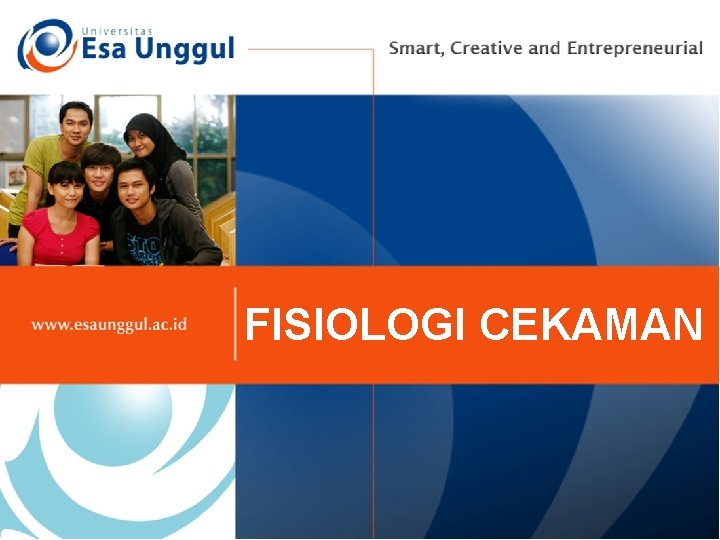 Universitas
Esa Unggul

Smart, Creative and Entrepreneurial

www.esaunggul.ac.id

FISIOLOGI CEKAMAN